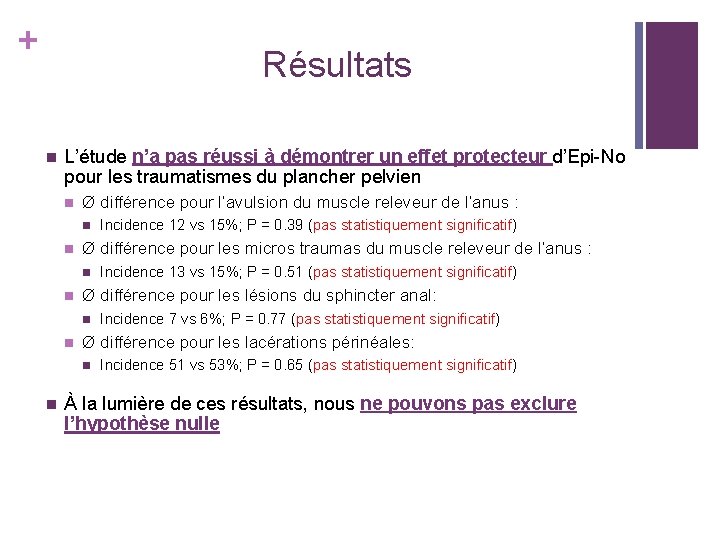 +

Résultats

• L'étude n'a pas réussi à démontrer un effet protecteur d'Epi-No pour les traumatismes du plancher pelvien

• Ø différence pour l'avulsion du muscle releveur de l'anus :

• Incidence 12 vs 15%; P = 0.39 (pas statistiquement significatif)

• Ø différence pour les micros traumas du muscle releveur de l'anus :

• Incidence 13 vs 15%; P = 0.51 (pas statistiquement significatif)

• Ø différence pour les lésions du sphincter anal:

• Incidence 7 vs 6%; P = 0.77 (pas statistiquement significatif)

• Ø différence pour les lacérations périnéales:

• Incidence 51 vs 53%; P = 0.65 (pas statistiquement significatif)

• À la lumière de ces résultats, nous ne pouvons pas exclure l'hypothèse nulle